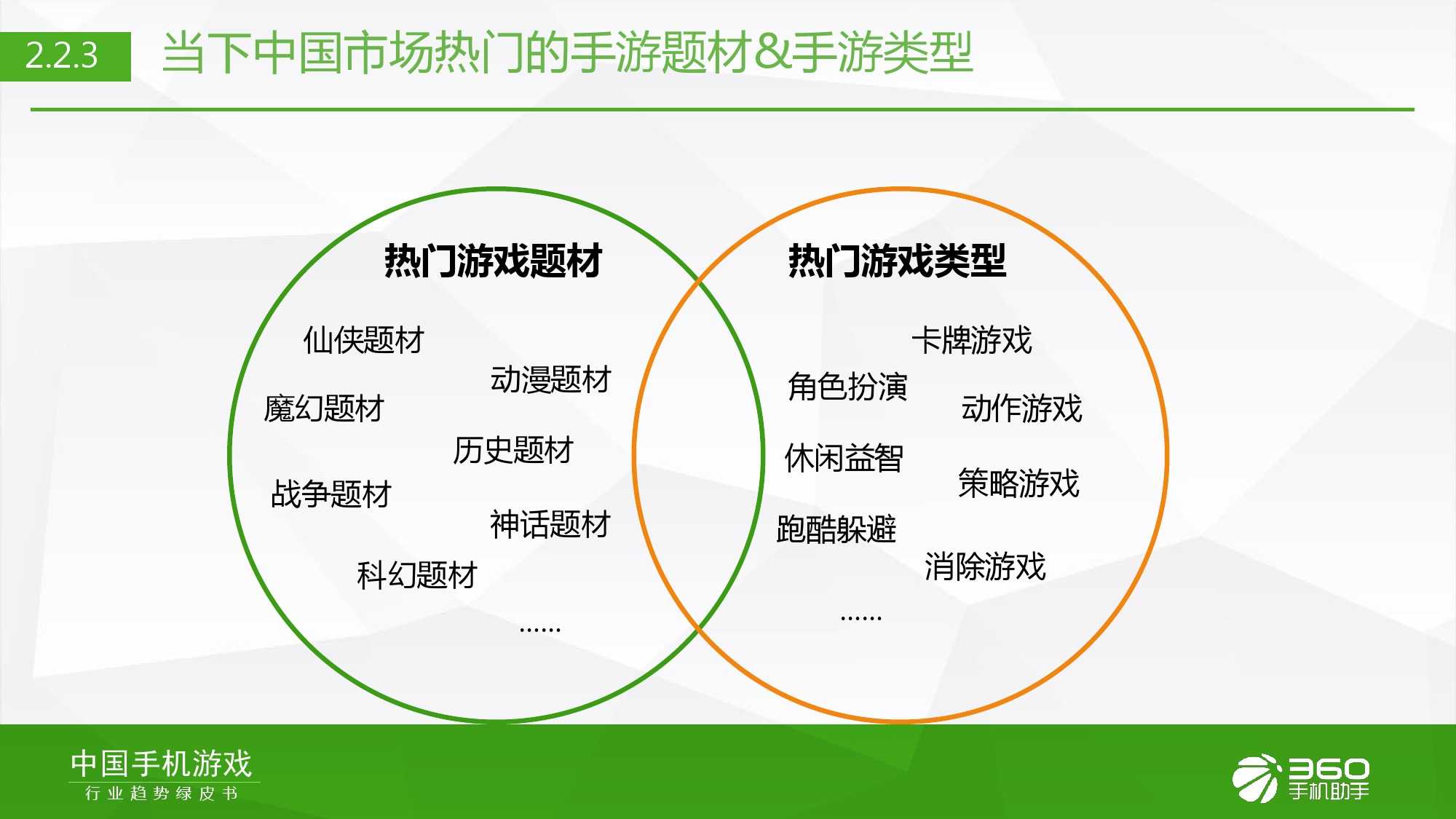 2.2.3 当下中国市场热门的手游题材&手游类型

热门游戏题材

仙侠题材
动漫题材
魔幻题材
历史题材
战争题材
神话题材
科幻题材
……

热门游戏类型

卡牌游戏
角色扮演
动作游戏
休闲益智
策略游戏
跑酷躲避
消除游戏
……

中国手机游戏
行业趋势绿皮书

360
手机助手